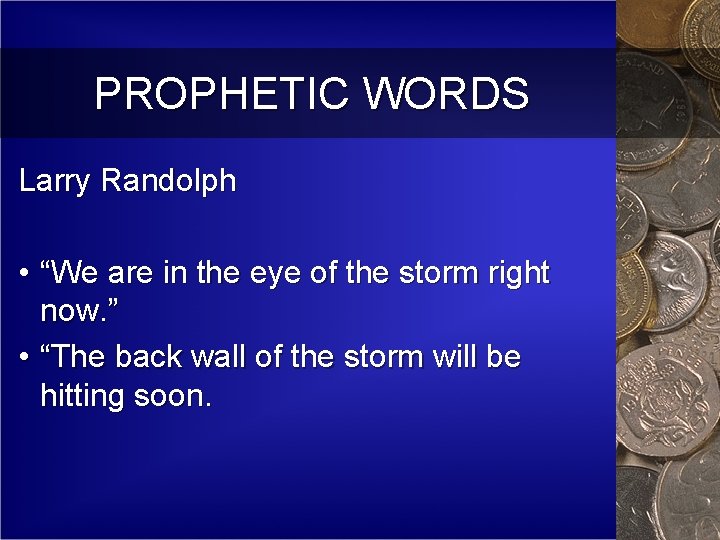 PROPHETIC WORDS

Larry Randolph

• “We are in the eye of the storm right now.”
• “The back wall of the storm will be hitting soon.